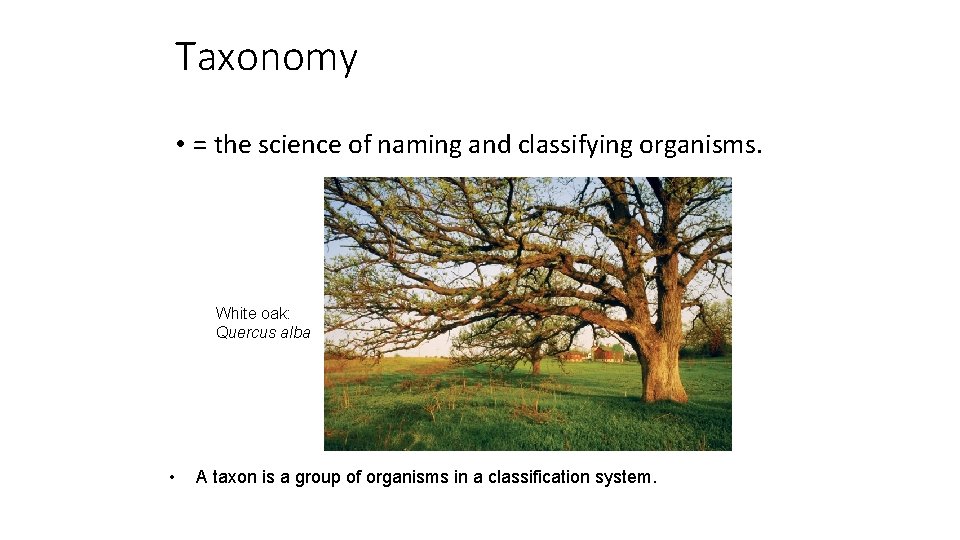 Taxonomy

• = the science of naming and classifying organisms.

White oak:
Quercus alba

• A taxon is a group of organisms in a classification system.